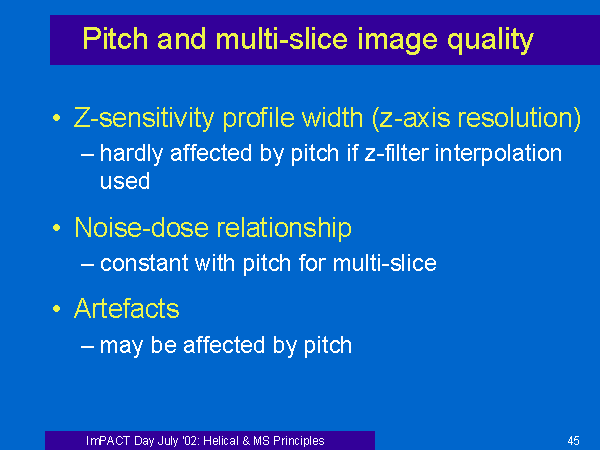 Pitch and multi-slice image quality

• Z-sensitivity profile width (z-axis resolution)
– hardly affected by pitch if z-filter interpolation used

• Noise-dose relationship
– constant with pitch for multi-slice

• Artefacts
– may be affected by pitch

ImPACT Day July '02: Helical & MS Principles

45